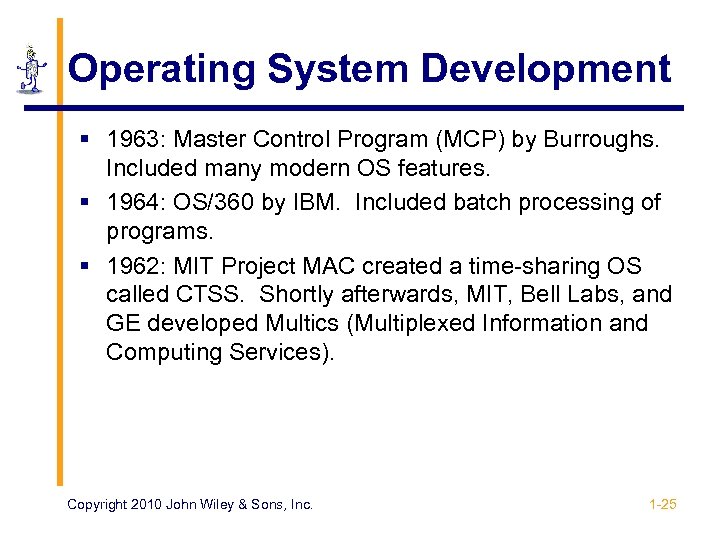 Operating System Development

▪ 1963: Master Control Program (MCP) by Burroughs. Included many modern OS features.

▪ 1964: OS/360 by IBM. Included batch processing of programs.

▪ 1962: MIT Project MAC created a time-sharing OS called CTSS. Shortly afterwards, MIT, Bell Labs, and GE developed Multics (Multiplexed Information and Computing Services).

Copyright 2010 John Wiley & Sons, Inc.

1-25